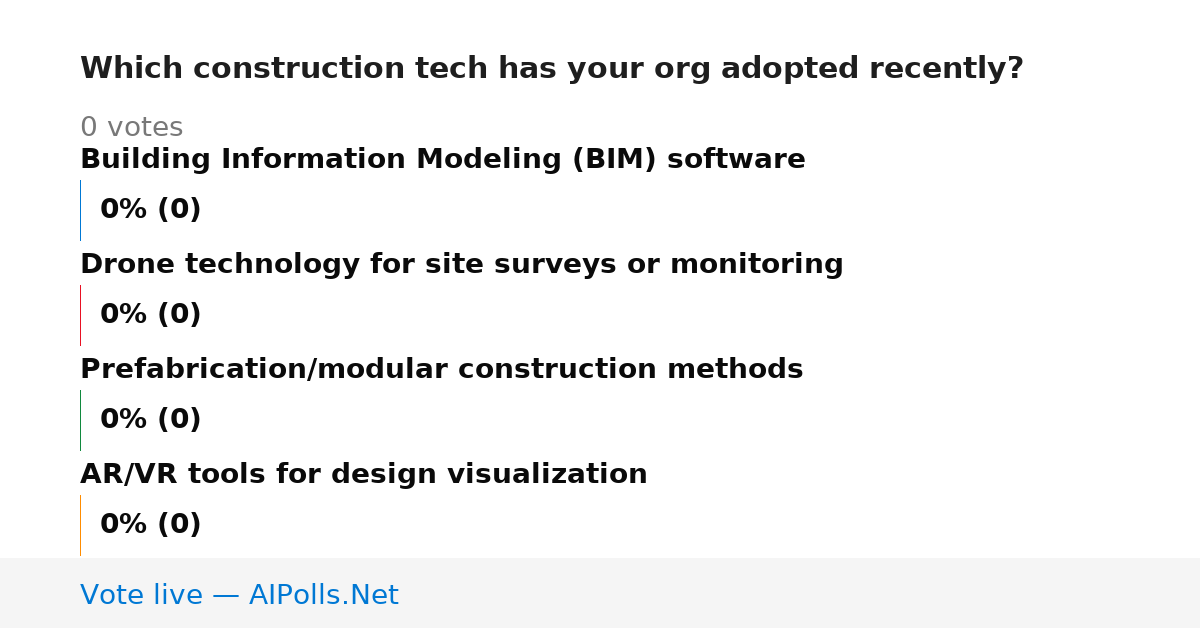 Which construction tech has your org adopted recently?

0 votes

Building Information Modeling (BIM) software

0% (0)

Drone technology for site surveys or monitoring

0% (0)

Prefabrication/modular construction methods

0% (0)

AR/VR tools for design visualization

0% (0)

Vote live — AIPolls.Net